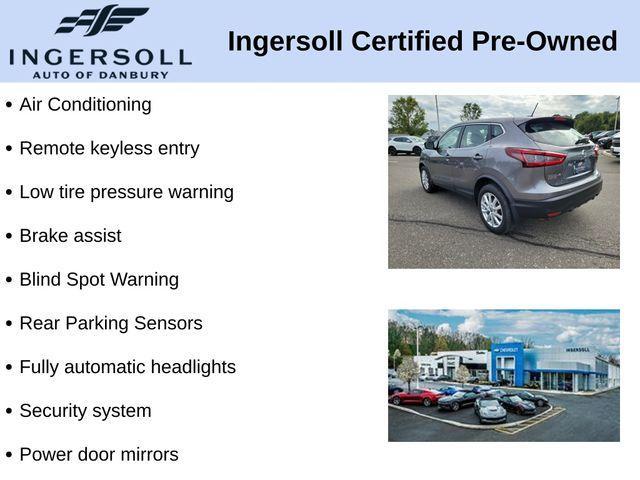 INGERSOLL
AUTO OF DANBURY

Ingersoll Certified Pre-Owned

• Air Conditioning

• Remote keyless entry

• Low tire pressure warning

• Brake assist

• Blind Spot Warning

• Rear Parking Sensors

• Fully automatic headlights

• Security system

• Power door mirrors

CHEVROLET INGERSOLL